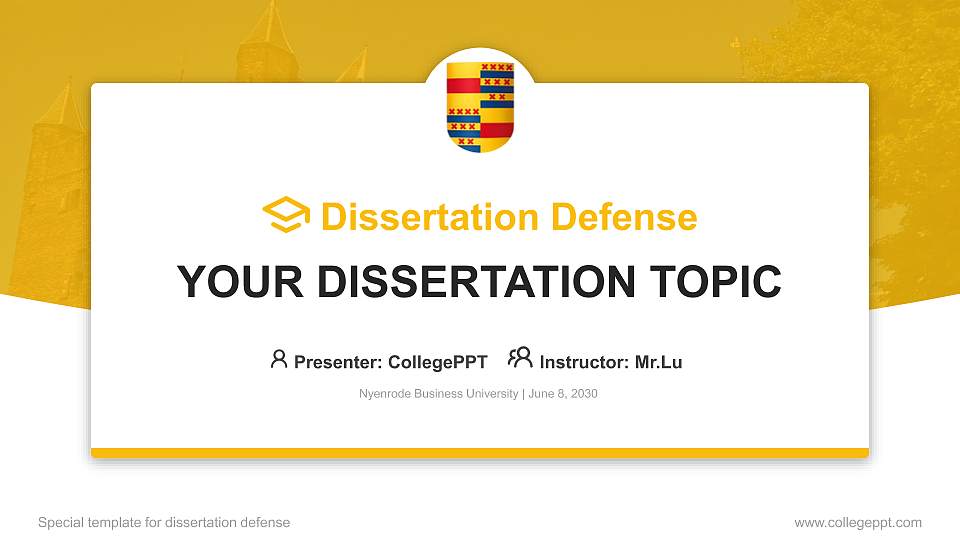 Dissertation Defense

YOUR DISSERTATION TOPIC

Presenter: CollegePPT Instructor: Mr.Lu

Nyenrode Business University | June 8, 2030

Special template for dissertation defense

www.collegeppt.com